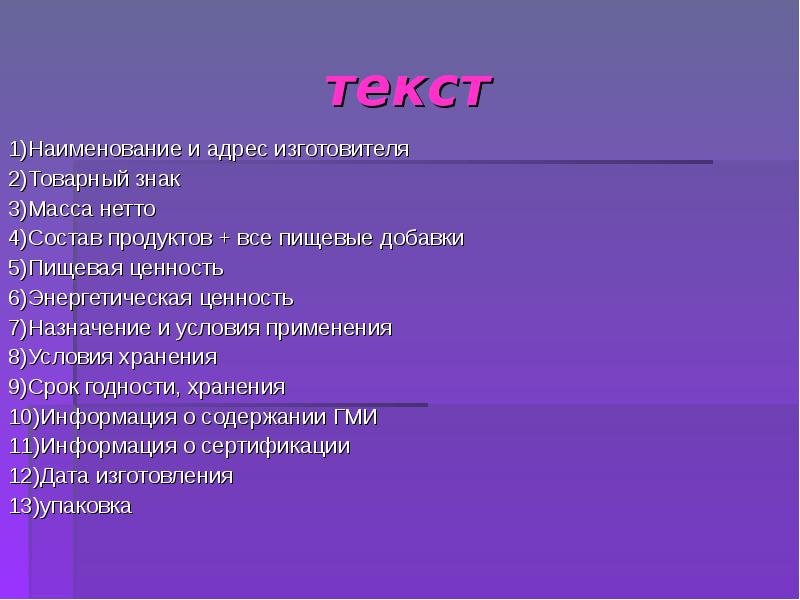 текст

1)Наименование и адрес изготовителя
2)Товарный знак
3)Масса нетто
4)Состав продуктов + все пищевые добавки
5)Пищевая ценность
6)Энергетическая ценность
7)Назначение и условия применения
8)Условия хранения
9)Срок годности, хранения
10)Информация о содержании ГМИ
11)Информация о сертификации
12)Дата изготовления
13)упаковка